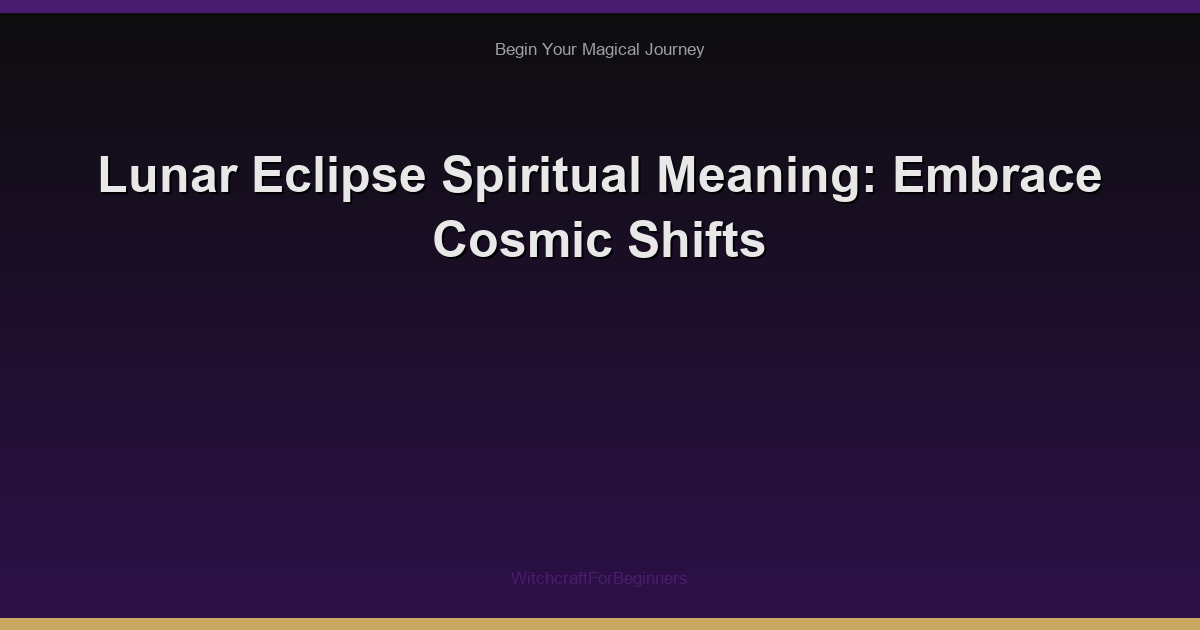 Begin Your Magical Journey

Lunar Eclipse Spiritual Meaning: Embrace Cosmic Shifts

WitchcraftForBeginners